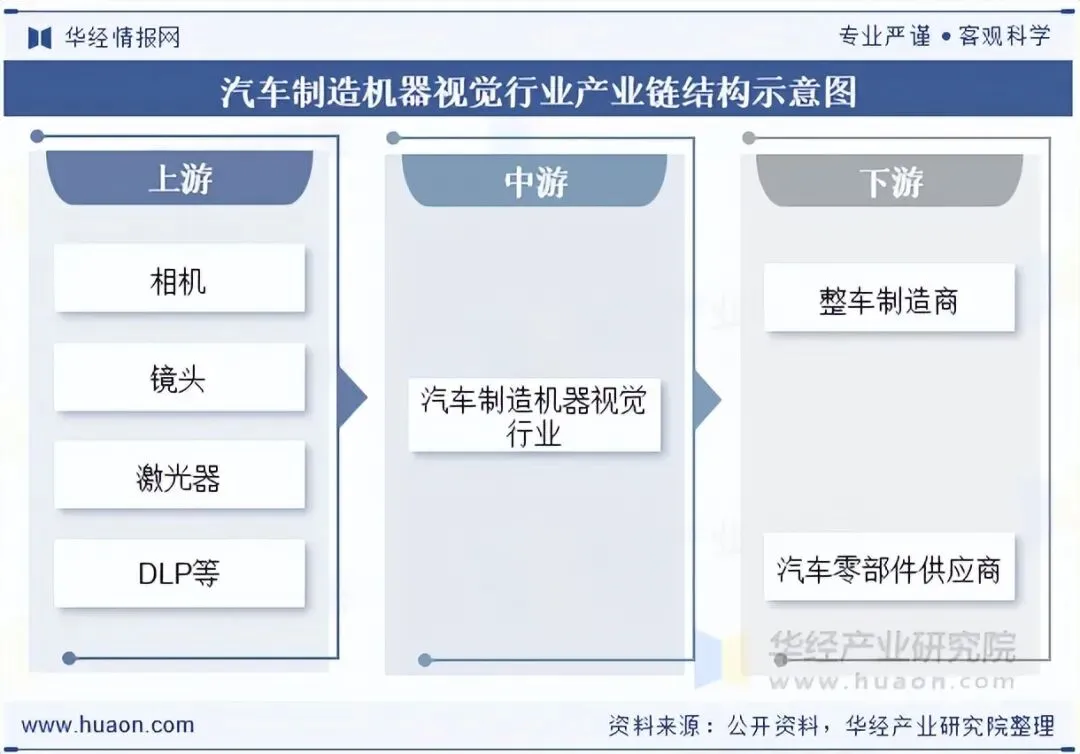 华经情报网

专业严谨 • 客观科学

汽车制造机器视觉行业产业链结构示意图

上游

相机

镜头

激光器

DLP等

中游

汽车制造机器视觉行业

下游

整车制造商

汽车零部件供应商

华经产业研究院
www.huaon.com

www.huaon.com

资料来源：公开资料，华经产业研究院整理